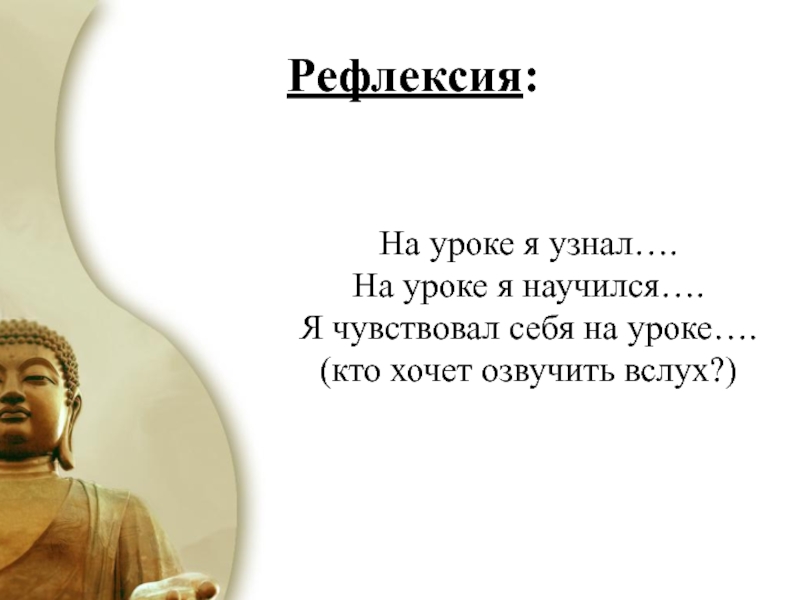 Рефлексия:

На уроке я узнал….
На уроке я научился….
Я чувствовал себя на уроке….
(кто хочет озвучить вслух?)